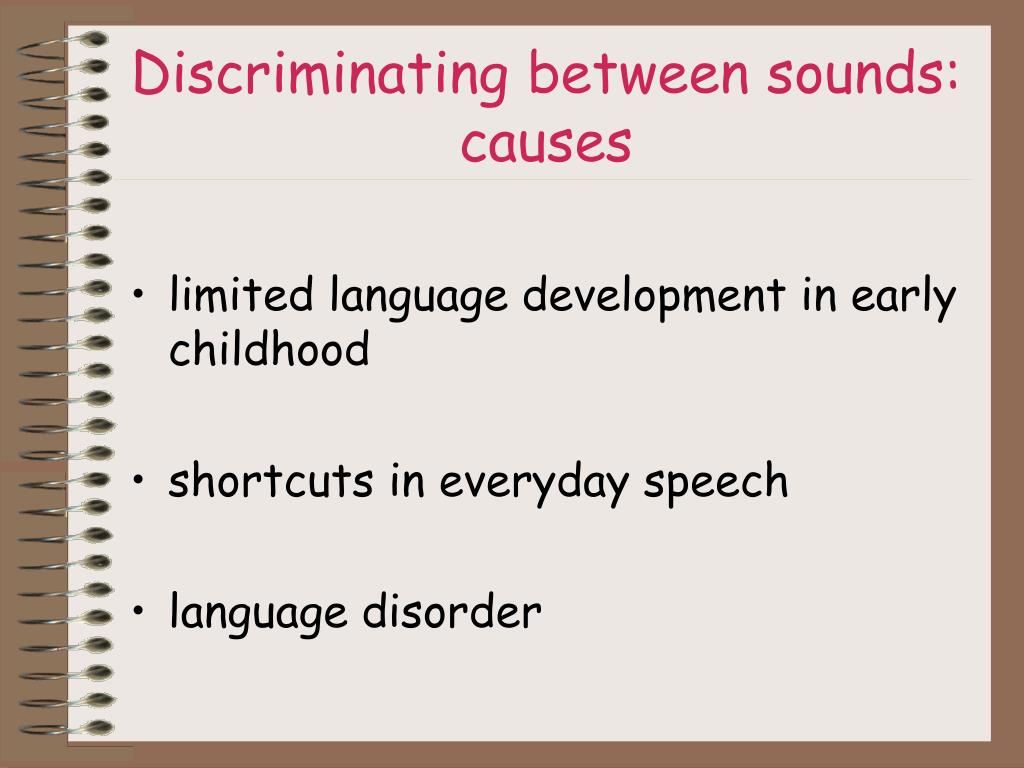 Discriminating between sounds: causes

• limited language development in early childhood

• shortcuts in everyday speech

• language disorder